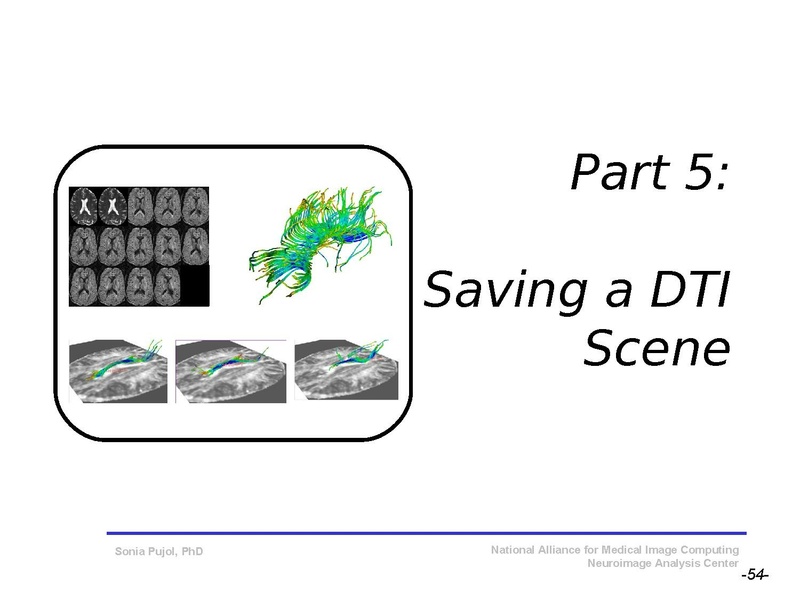 Part 5:

Saving a DTI Scene

Sonia Pujol, PhD

National Alliance for Medical Image Computing
Neuroimage Analysis Center

-54-